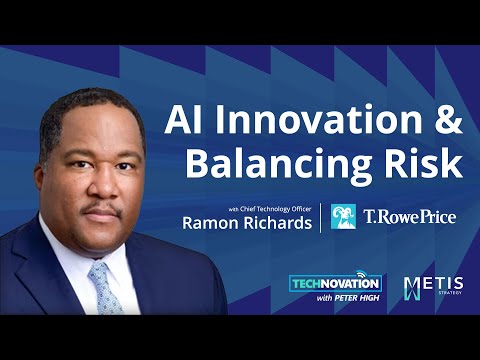 AI Innovation & Balancing Risk

with Chief Technology Officer
Ramon Richards

T.RowePrice

TECHNOVATION
with PETER HIGH

METIS
STRATEGY